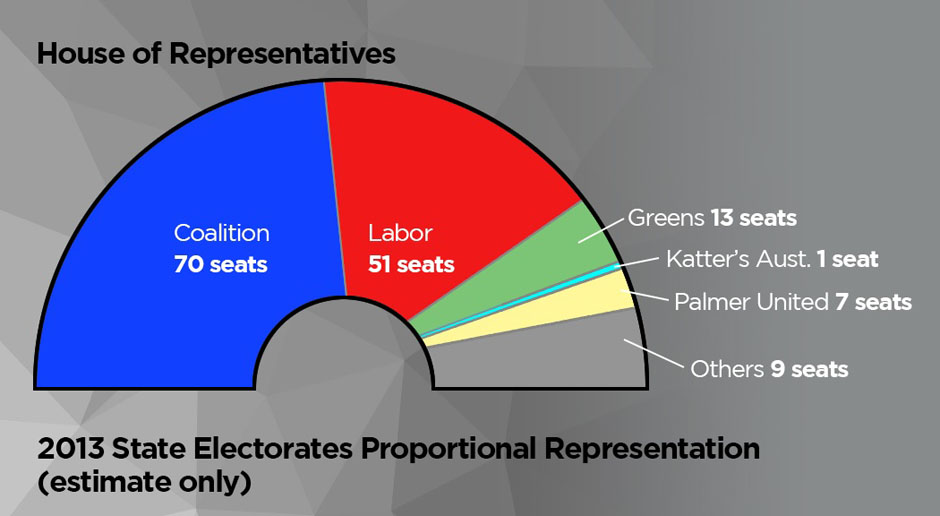 House of Representatives

Coalition
70 seats

Labor
51 seats

Greens 13 seats

Katter's Aust. 1 seat

Palmer United 7 seats

Others 9 seats

2013 State Electorates Proportional Representation (estimate only)